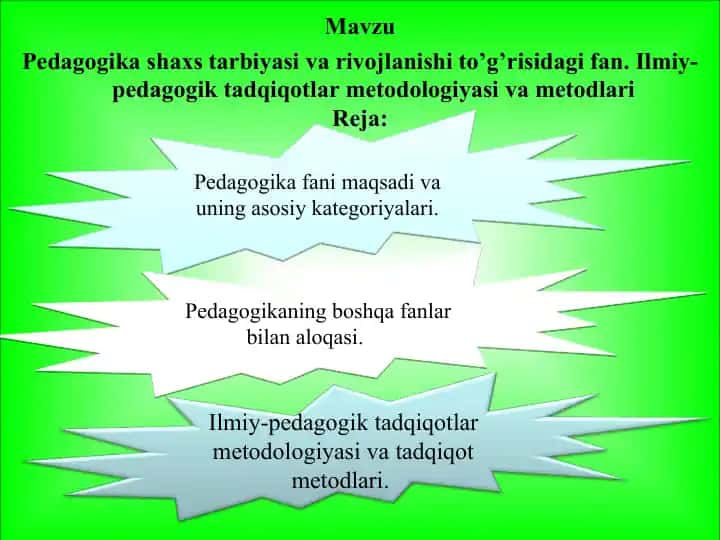 Mavzu

Pedagogika shaxs tarbiyasi va rivojlanishi to’g’risidagi fan. Ilmiy-pedagogik tadqiqotlar metodologiyasi va metodlari

Reja:

Pedagogika fani maqsadi va uning asosiy kategoriyalari.

Pedagogikaning boshqa fanlar bilan aloqasi.

Ilmiy-pedagogik tadqiqotlar metodologiyasi va tadqiqot metodlari.